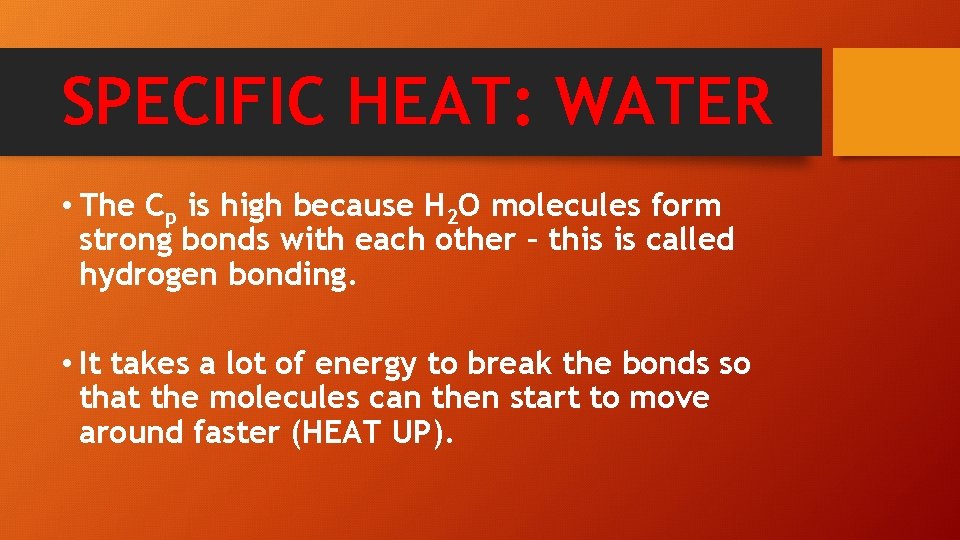 SPECIFIC HEAT: WATER

• The $C_p$ is high because $H_2O$ molecules form strong bonds with each other – this is called hydrogen bonding.

• It takes a lot of energy to break the bonds so that the molecules can then start to move around faster (HEAT UP).